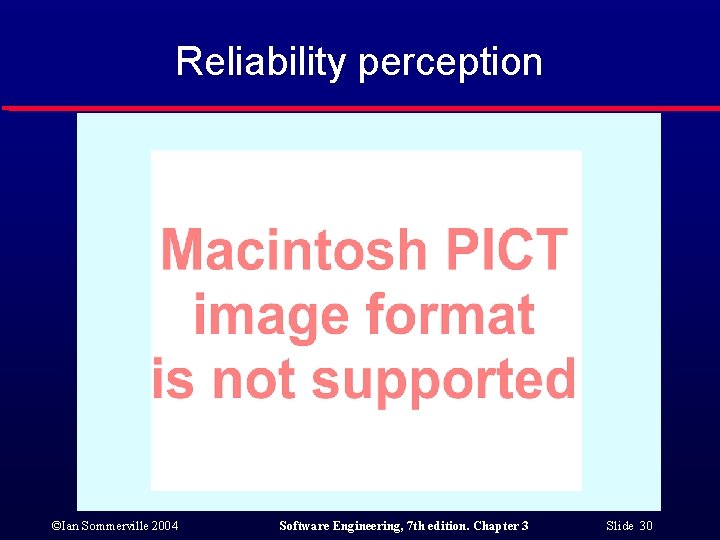 Reliability perception

Macintosh PICT image format is not supported

©Ian Sommerville 2004

Software Engineering, 7th edition. Chapter 3

Slide 30